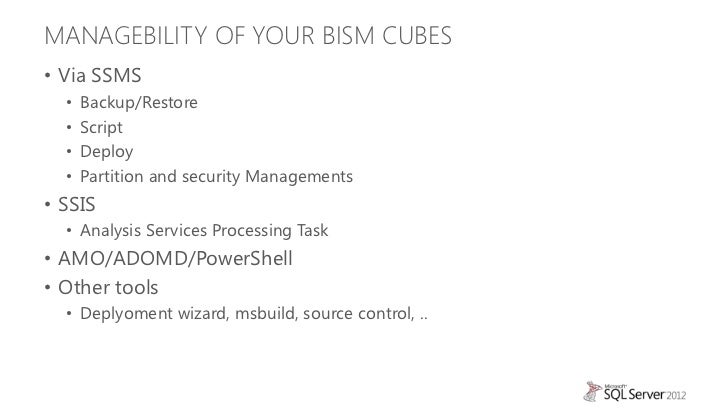 MANAGEBILITY OF YOUR BISM CUBES

• Via SSMS
  • Backup/Restore
  • Script
  • Deploy
  • Partition and security Managements
• SSIS
  • Analysis Services Processing Task
• AMO/ADOMD/PowerShell
• Other tools
  • Deplyoment wizard, msbuild, source control, ..

Microsoft SQL Server 2012